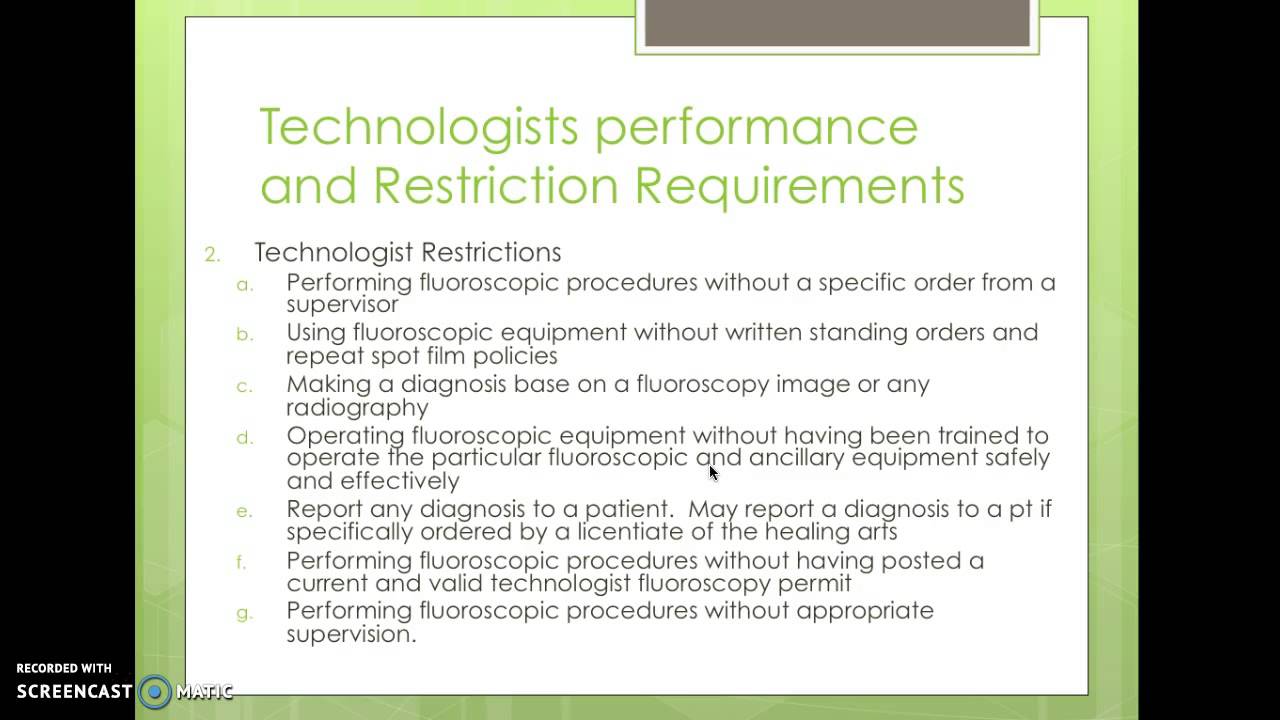 Technologists performance and Restriction Requirements

2. Technologist Restrictions
a. Performing fluoroscopic procedures without a specific order from a supervisor
b. Using fluoroscopic equipment without written standing orders and repeat spot film policies
c. Making a diagnosis base on a fluoroscopy image or any radiography
d. Operating fluoroscopic equipment without having been trained to operate the particular fluoroscopic and ancillary equipment safely and effectively
e. Report any diagnosis to a patient. May report a diagnosis to a pt if specifically ordered by a licentiate of the healing arts
f. Performing fluoroscopic procedures without having posted a current and valid technologist fluoroscopy permit
g. Performing fluoroscopic procedures without appropriate supervision.

RECORDED WITH
SCREENCAST MATIC